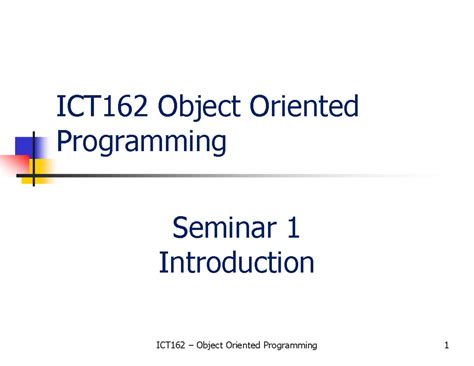 ICT162 Object Oriented Programming

Seminar 1
Introduction

ICT162 – Object Oriented Programming

1